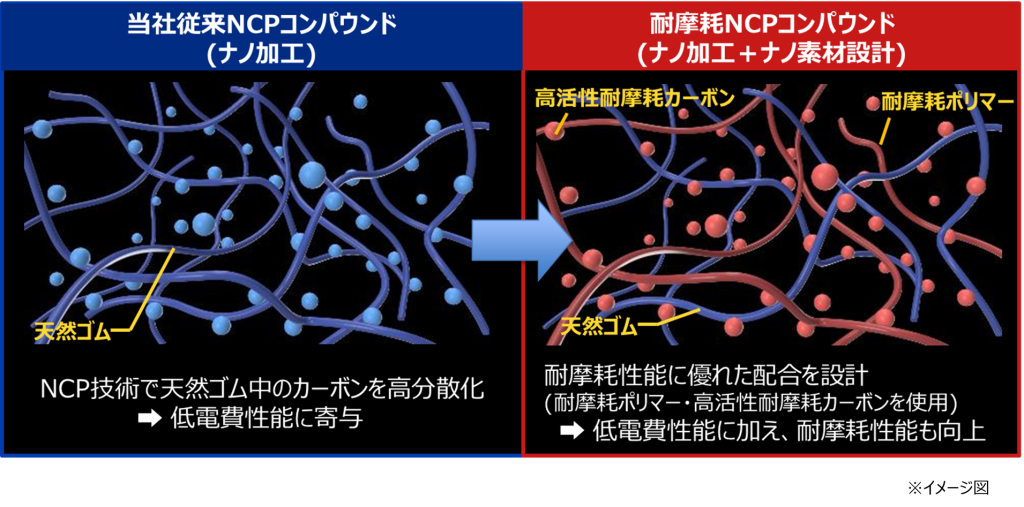 当社従来NCPコンパウンド
(ナノ加工)

天然ゴム

NCP技術で天然ゴム中のカーボンを高分散化
➡ 低電費性能に寄与

耐摩耗NCPコンパウンド
(ナノ加工＋ナノ素材設計)

高活性耐摩耗カーボン

耐摩耗ポリマー

天然ゴム

耐摩耗性能に優れた配合を設計
(耐摩耗ポリマー・高活性耐摩耗カーボンを使用)
➡ 低電費性能に加え、耐摩耗性能も向上

※イメージ図